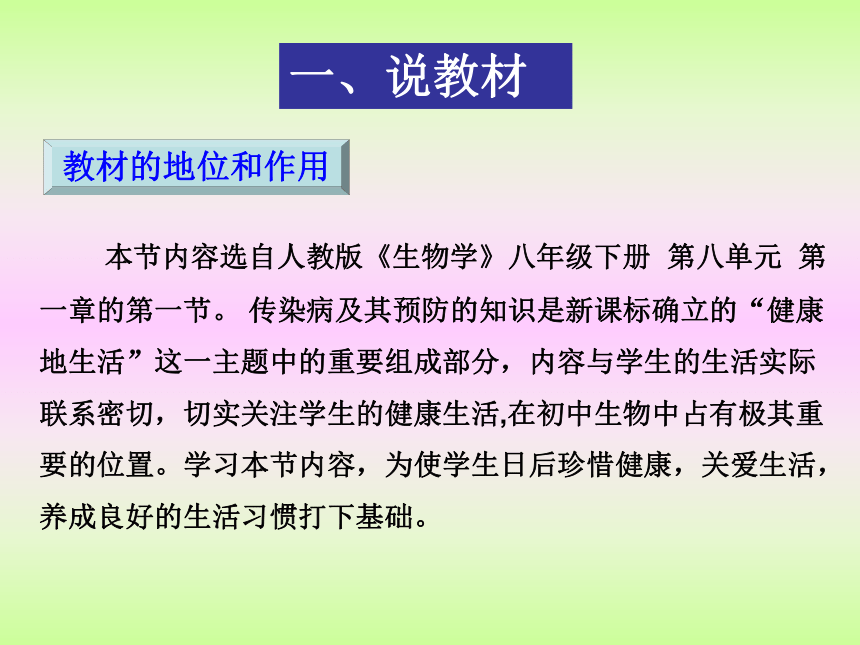 一、说教材

教材的地位和作用

本节内容选自人教版《生物学》八年级下册 第八单元 第一章的第一节。 传染病及其预防的知识是新课标确立的“健康地生活”这一主题中的重要组成部分，内容与学生的生活实际联系密切，切实关注学生的健康生活,在初中生物中占有极其重要的位置。学习本节内容，为使学生日后珍惜健康，关爱生活，养成良好的生活习惯打下基础。